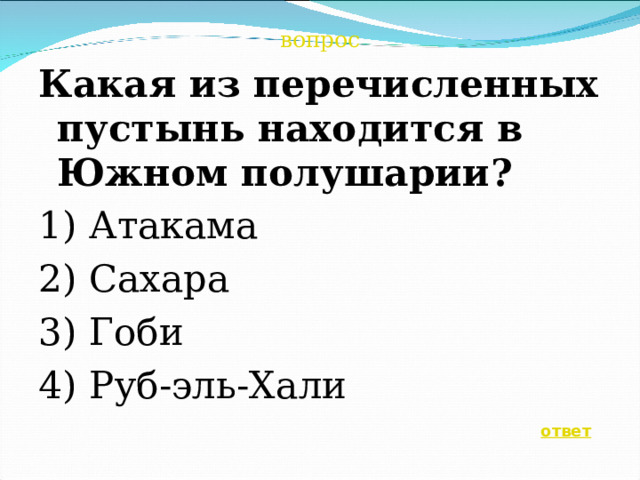 вопрос

Какая из перечисленных пустынь находится в Южном полушарии?

1) Атакама

2) Сахара

3) Гоби

4) Руб-эль-Хали

ответ